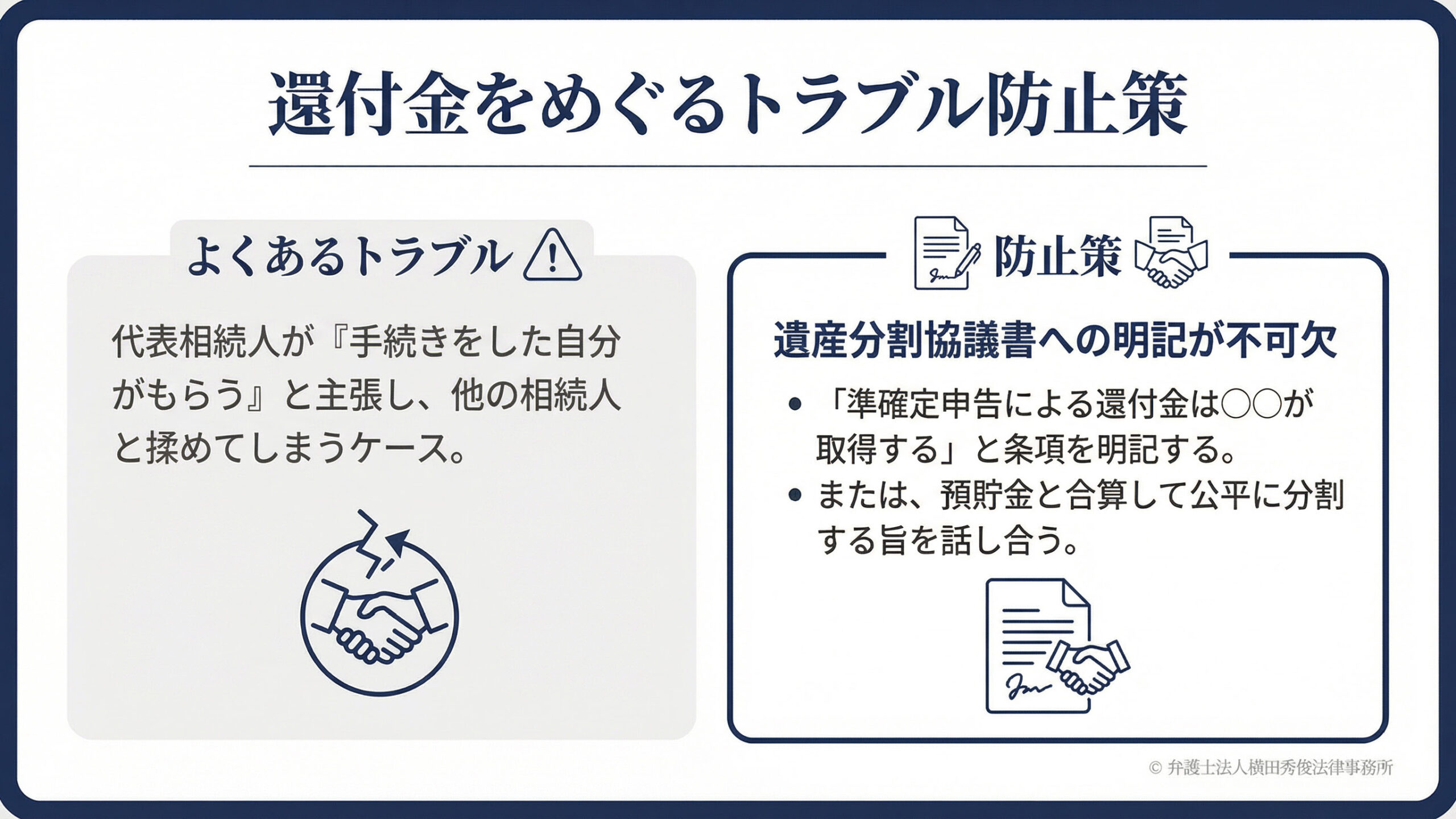 還付金をめぐるトラブル防止策

よくあるトラブル

代表相続人が『手続きをした自分がもらう』と主張し、他の相続人と揉めてしまうケース。

防止策

遺産分割協議書への明記が不可欠

• 「準確定申告による還付金は○○が取得する」と条項を明記する。
• または、預貯金と合算して公平に分割する旨を話し合う。

© 弁護士法人横田秀俊法律事務所